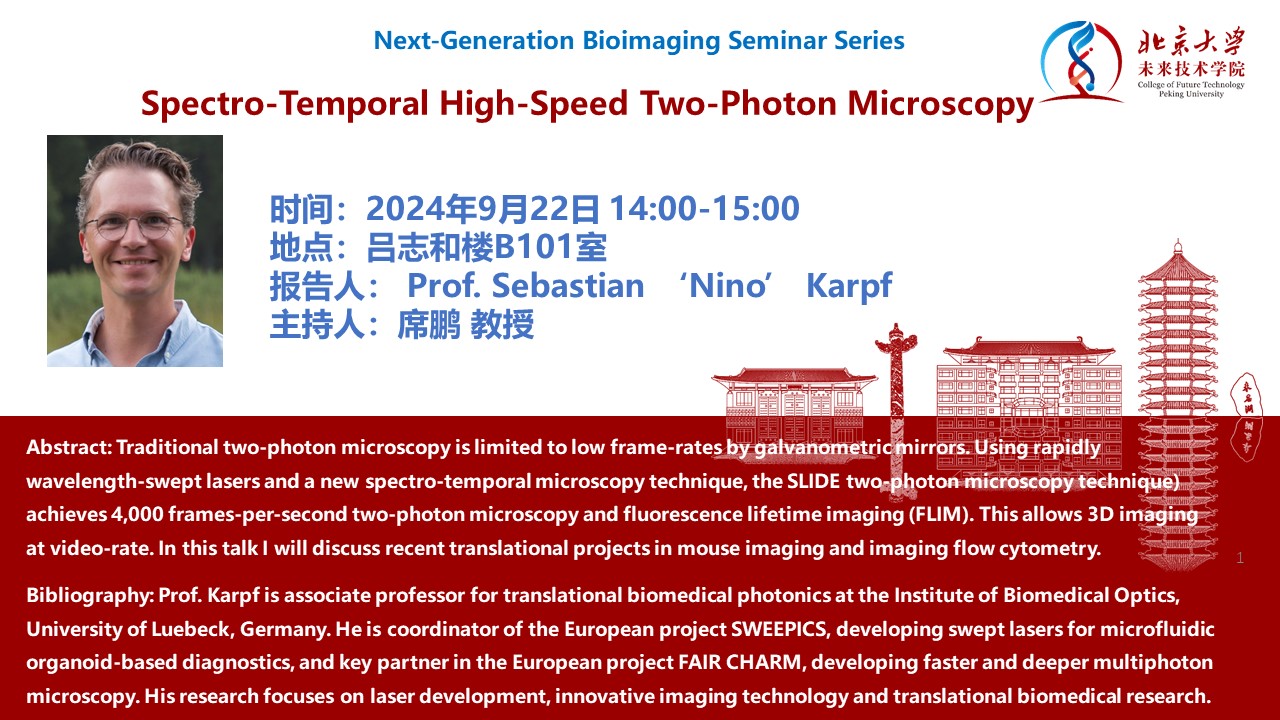 Next-Generation Bioimaging Seminar Series

北京大学
未来技术学院
College of Future Technology
Peking University

Spectro-Temporal High-Speed Two-Photon Microscopy

时间：2024年9月22日 14:00-15:00
地点：吕志和楼B101室
报告人： Prof. Sebastian ‘Nino’ Karpf
主持人：席鹏 教授

Abstract: Traditional two-photon microscopy is limited to low frame-rates by galvanometric mirrors. Using rapidly wavelength-swept lasers and a new spectro-temporal microscopy technique, the SLIDE two-photon microscopy technique) achieves 4,000 frames-per-second two-photon microscopy and fluorescence lifetime imaging (FLIM). This allows 3D imaging at video-rate. In this talk I will discuss recent translational projects in mouse imaging and imaging flow cytometry.

1

Bibliography: Prof. Karpf is associate professor for translational biomedical photonics at the Institute of Biomedical Optics, University of Luebeck, Germany. He is coordinator of the European project SWEEPICS, developing swept lasers for microfluidic organoid-based diagnostics, and key partner in the European project FAIR CHARM, developing faster and deeper multiphoton microscopy. His research focuses on laser development, innovative imaging technology and translational biomedical research.